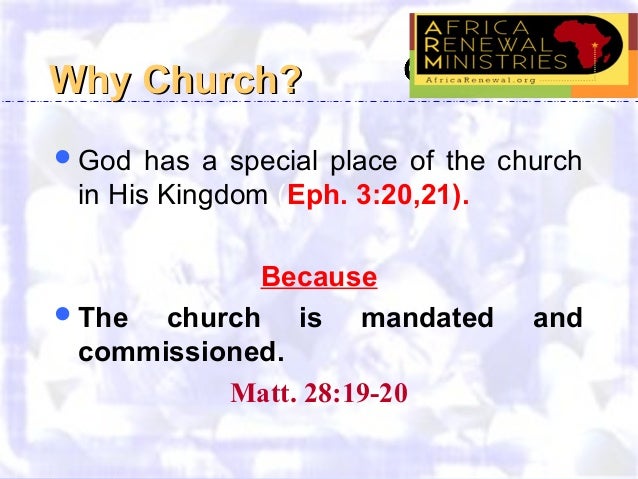 Why Church?

AFRICA
RENEWAL
MINISTRIES
AfricaRenewal.org

God has a special place of the church in His Kingdom (Eph. 3:20,21).

Because

The church is mandated and commissioned.

Matt. 28:19-20